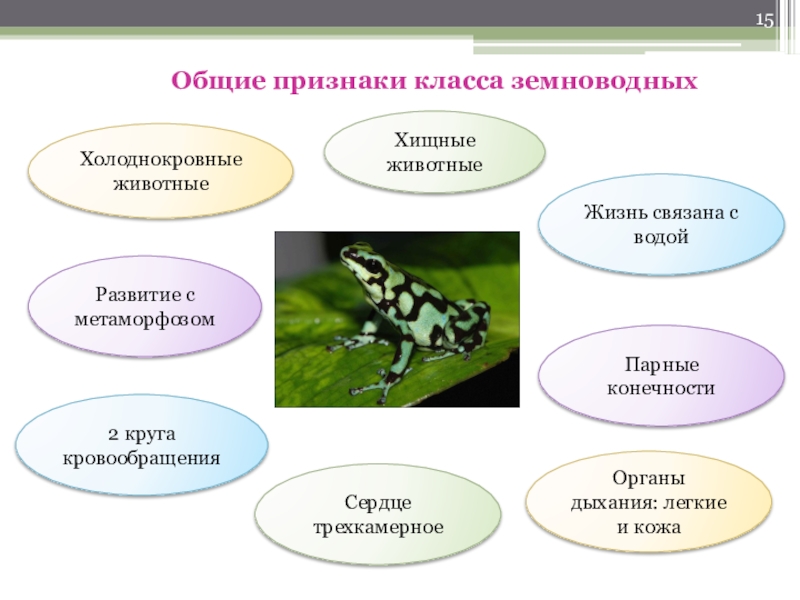 15

Общие признаки класса земноводных

Холоднокровные животные

Хищные животные

Жизнь связана с водой

Развитие с метаморфозом

Парные конечности

2 круга кровообращения

Сердце трехкамерное

Органы дыхания: легкие и кожа